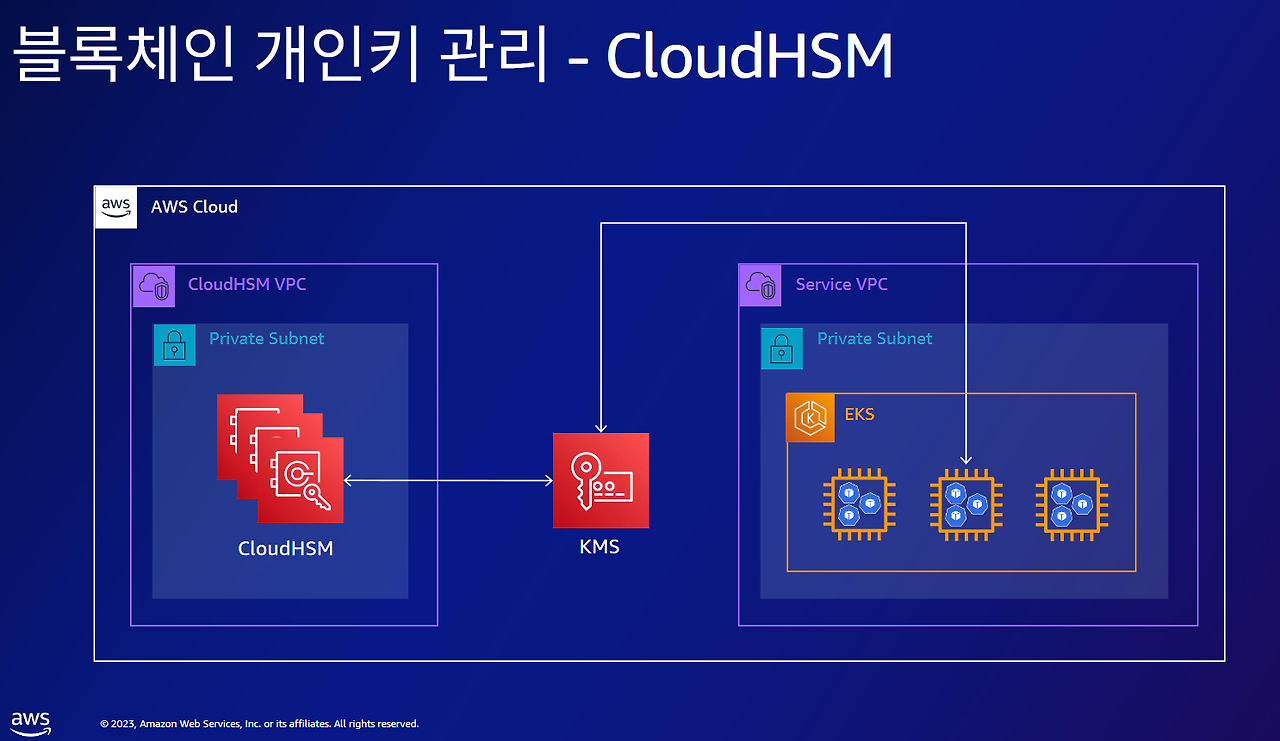 블록체인 개인키 관리 - CloudHSM

aws

AWS Cloud

CloudHSM VPC

Private Subnet

CloudHSM

KMS

Service VPC

Private Subnet

EKS

aws

© 2023, Amazon Web Services, Inc. or its affiliates. All rights reserved.